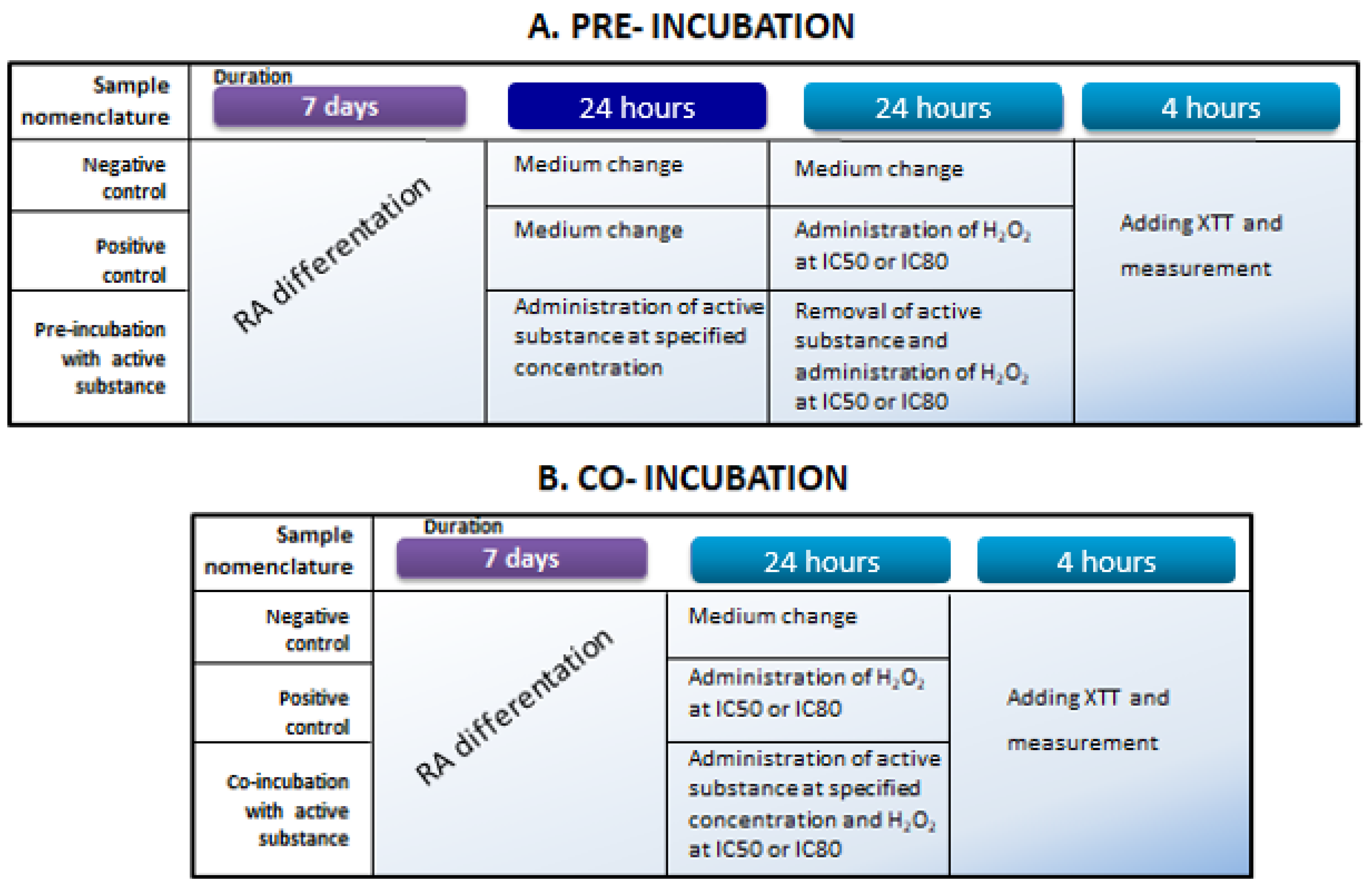 A. PRE- INCUBATION

| Sample nomenclature | Duration 7 days | 24 hours | 24 hours | 4 hours |
|---|---|---|---|---|
| Negative control | RA differentation | Medium change | Medium change | Adding XTT and measurement |
| Positive control | | Medium change | Administration of $H_2O_2$ at IC50 or IC80 | |
| Pre-incubation with active substance | | Administration of active substance at specified concentration | Removal of active substance and administration of $H_2O_2$ at IC50 or IC80 | |

B. CO- INCUBATION

| Sample nomenclature | Duration 7 days | 24 hours | 4 hours |
|---|---|---|---|
| Negative control | RA differentation | Medium change | Adding XTT and measurement |
| Positive control | | Administration of $H_2O_2$ at IC50 or IC80 | |
| Co-incubation with active substance | | Administration of active substance at specified concentration and $H_2O_2$ at IC50 or IC80 | |